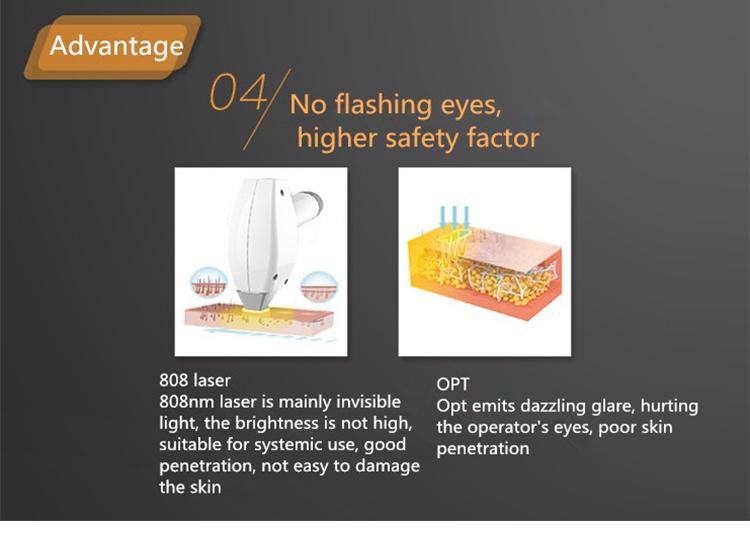 Advantage

04/ No flashing eyes, higher safety factor

808 laser
808nm laser is mainly invisible light, the brightness is not high, suitable for systemic use, good penetration, not easy to damage the skin

OPT
Opt emits dazzling glare, hurting the operator's eyes, poor skin penetration